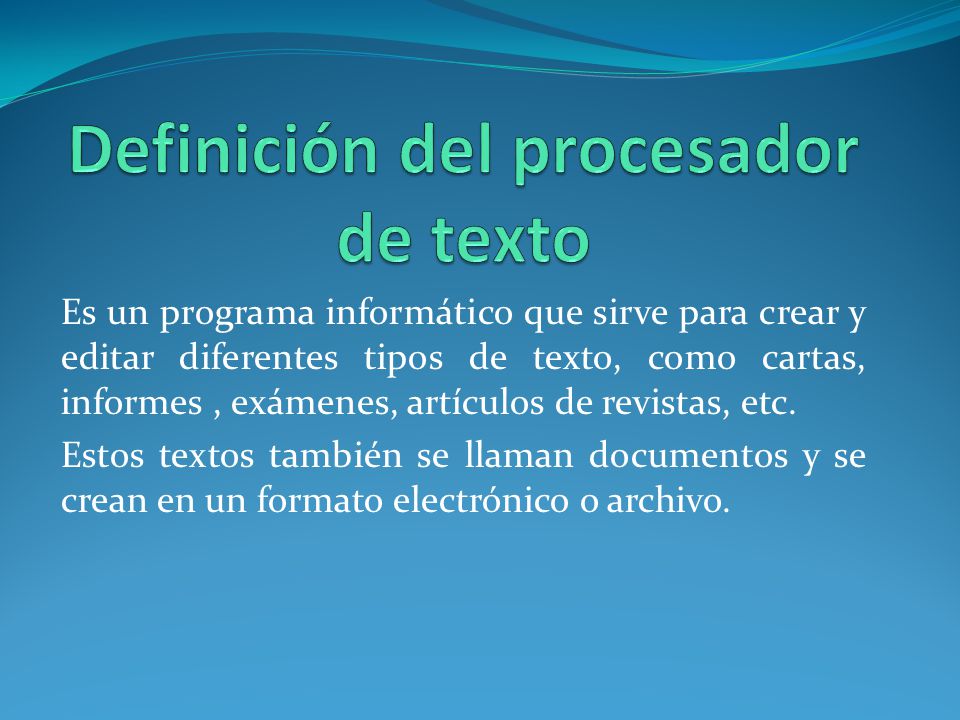 Definición del procesador de texto

Es un programa informático que sirve para crear y editar diferentes tipos de texto, como cartas, informes , exámenes, artículos de revistas, etc.

Estos textos también se llaman documentos y se crean en un formato electrónico o archivo.